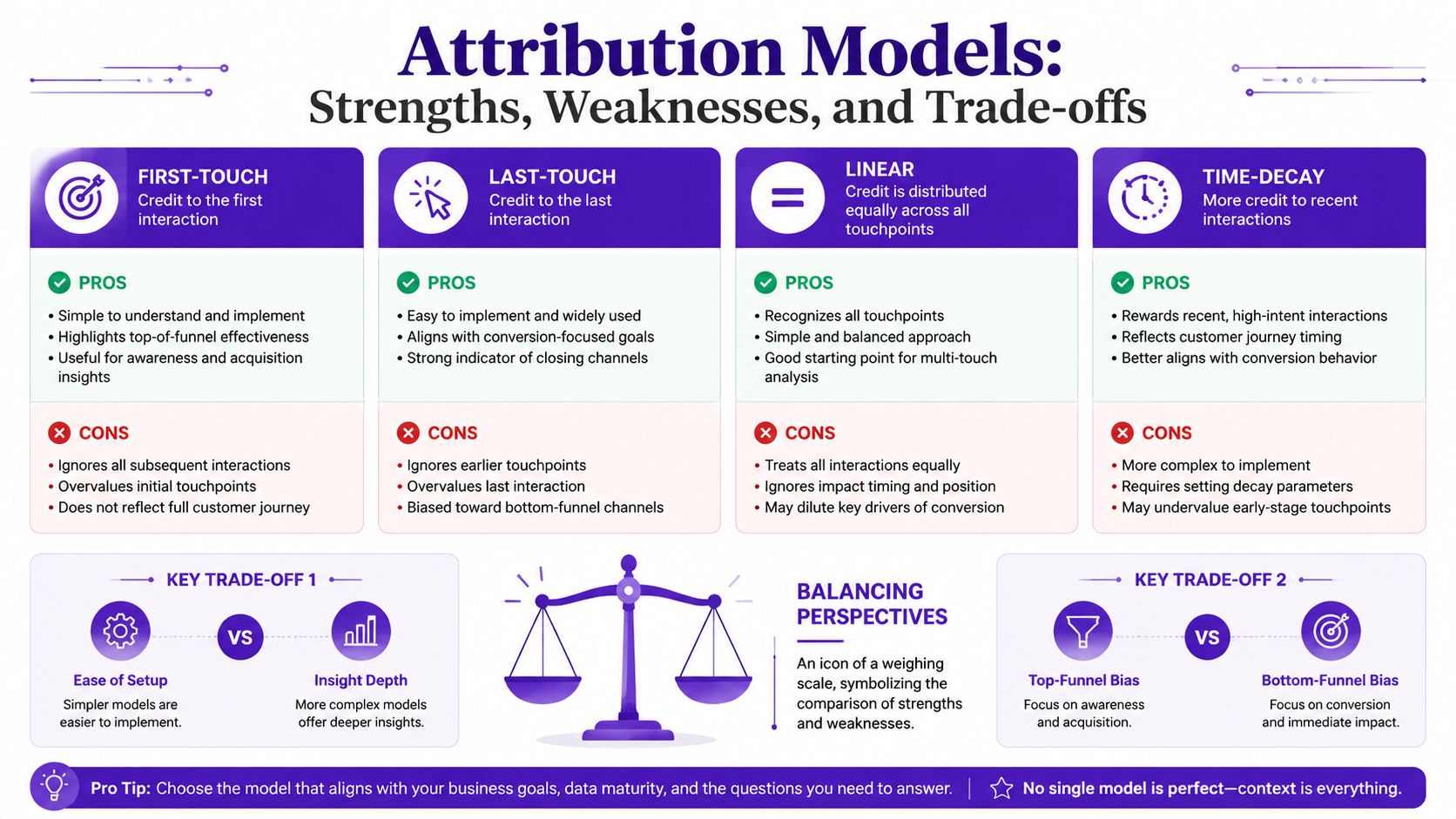 Attribution Models:
Strengths, Weaknesses, and Trade-offs

FIRST-TOUCH
Credit to the first interaction

PROS
• Simple to understand and implement
• Highlights top-of-funnel effectiveness
• Useful for awareness and acquisition insights

CONS
• Ignores all subsequent interactions
• Overvalues initial touchpoints
• Does not reflect full customer journey

LAST-TOUCH
Credit to the last interaction

PROS
• Easy to implement and widely used
• Aligns with conversion-focused goals
• Strong indicator of closing channels

CONS
• Ignores earlier touchpoints
• Overvalues last interaction
• Biased toward bottom-funnel channels

LINEAR
Credit is distributed equally across all touchpoints

PROS
• Recognizes all touchpoints
• Simple and balanced approach
• Good starting point for multi-touch analysis

CONS
• Treats all interactions equally
• Ignores impact timing and position
• May dilute key drivers of conversion

TIME-DECAY
More credit to recent interactions

PROS
• Rewards recent, high-intent interactions
• Reflects customer journey timing
• Better aligns with conversion behavior

CONS
• More complex to implement
• Requires setting decay parameters
• May undervalue early-stage touchpoints

KEY TRADE-OFF 1
Ease of Setup
Simpler models are easier to implement.
VS
Insight Depth
More complex models offer deeper insights.

BALANCING PERSPECTIVES
An icon of a weighing scale, symbolizing the comparison of strengths and weaknesses.

KEY TRADE-OFF 2
Top-Funnel Bias
Focus on awareness and acquisition.
VS
Bottom-Funnel Bias
Focus on conversion and immediate impact.

Pro Tip: Choose the model that aligns with your business goals, data maturity, and the questions you need to answer. | No single model is perfect—context is everything.